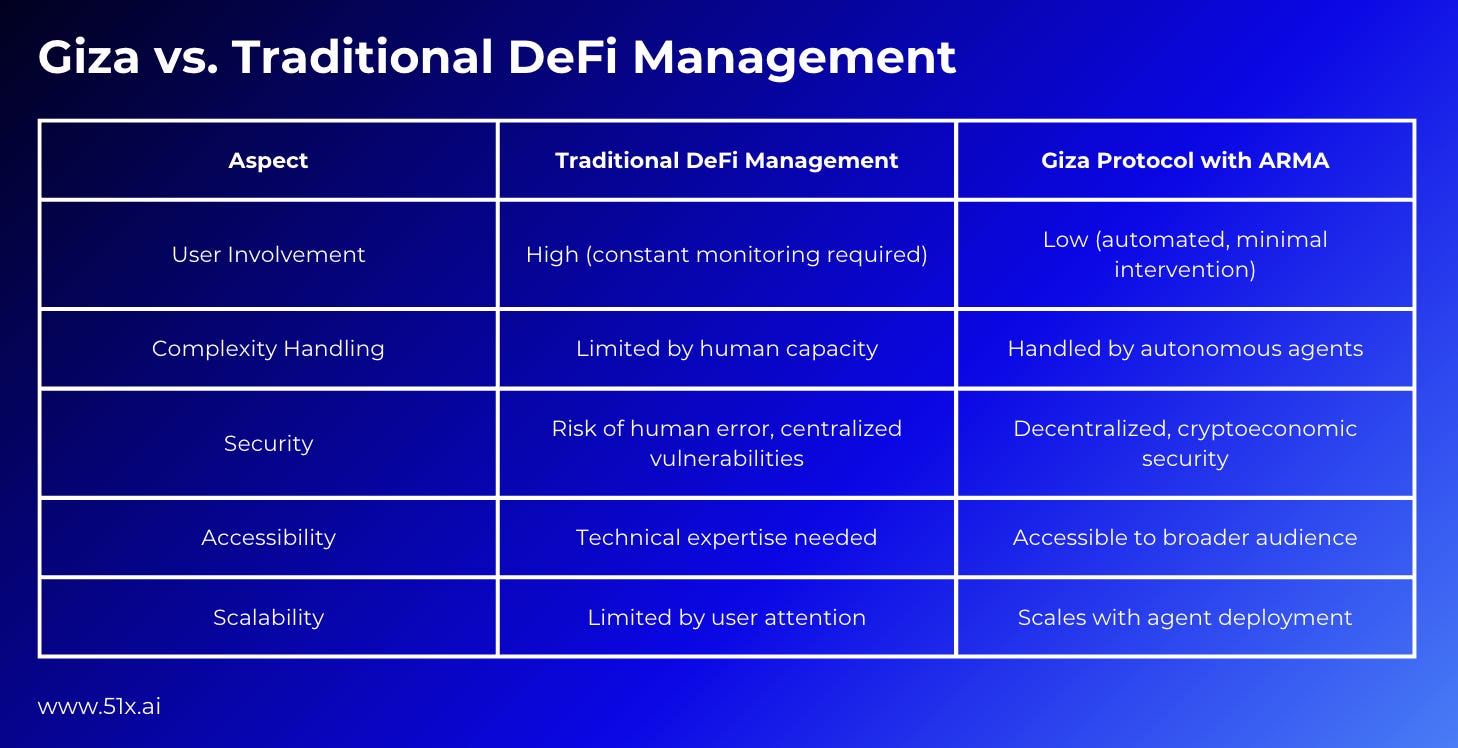 Giza vs. Traditional DeFi Management

| Aspect | Traditional DeFi Management | Giza Protocol with ARMA |
|---|---|---|
| User Involvement | High (constant monitoring required) | Low (automated, minimal intervention) |
| Complexity Handling | Limited by human capacity | Handled by autonomous agents |
| Security | Risk of human error, centralized vulnerabilities | Decentralized, cryptoeconomic security |
| Accessibility | Technical expertise needed | Accessible to broader audience |
| Scalability | Limited by user attention | Scales with agent deployment |

www.51x.ai